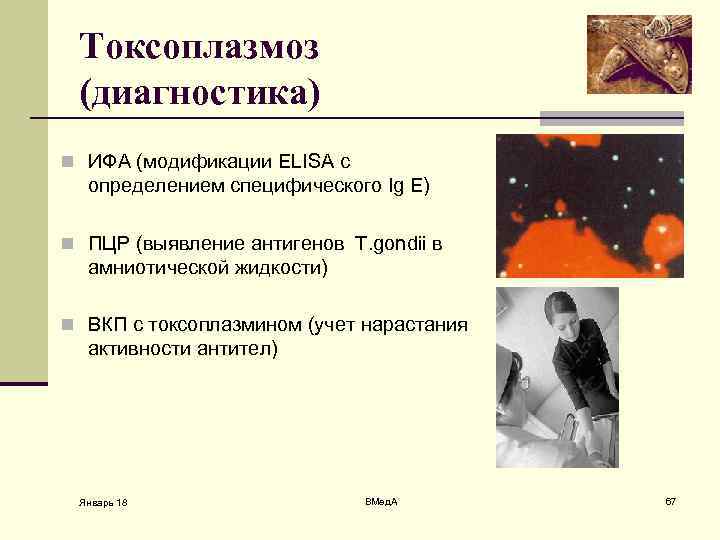 Токсоплазмоз (диагностика)

ИФА (модификации ELISA с определением специфического Ig E)

ПЦР (выявление антигенов T.gondii в амниотической жидкости)

ВКП с токсоплазмином (учет нарастания активности антител)

Январь 18

ВМедА

67